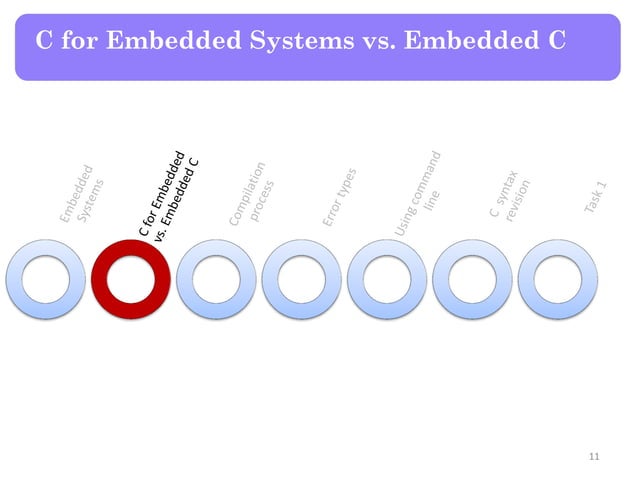 C for Embedded Systems vs. Embedded C

Embedded Systems

C for Embedded vs. Embedded C

Compilation process

Error types

Using command line

C syntax revision

Task 1

11